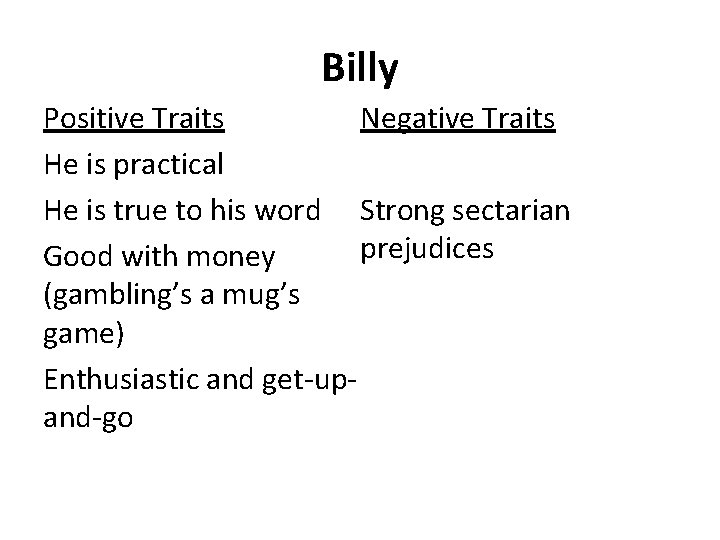 Billy

Positive Traits

He is practical

He is true to his word

Good with money (gambling's a mug's game)

Enthusiastic and get-up-and-go

Negative Traits

Strong sectarian prejudices